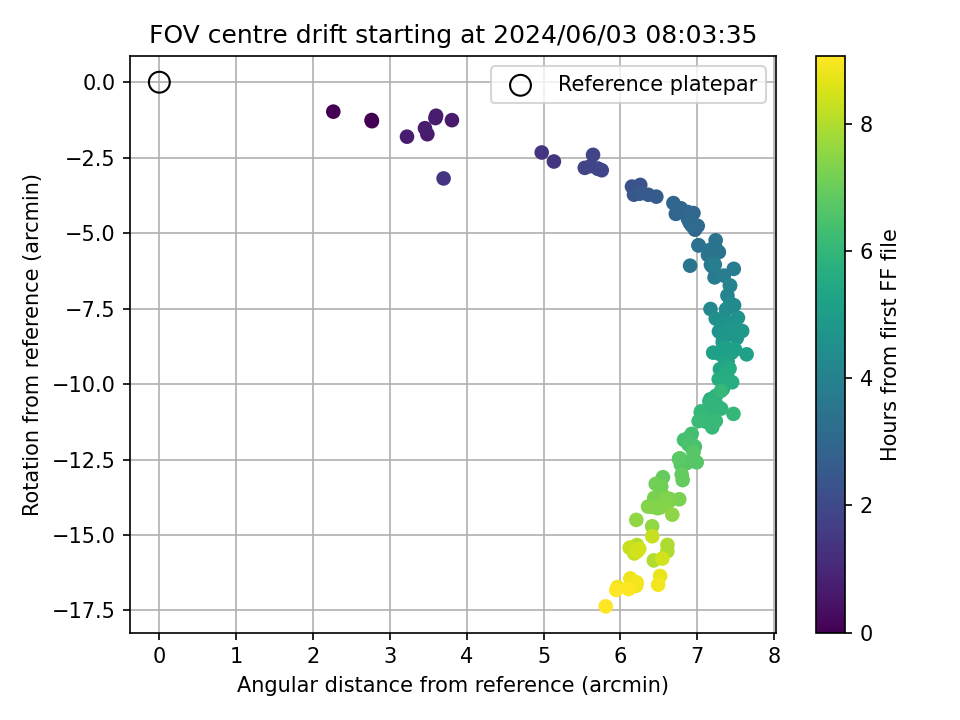 FOV centre drift starting at 2024/06/03 08:03:35

Reference platepar

Rotation from reference (arcmin)

0.0
−2.5
−5.0
−7.5
−10.0
−12.5
−15.0
−17.5

0 1 2 3 4 5 6 7 8

Angular distance from reference (arcmin)

Hours from first FF file

0
2
4
6
8